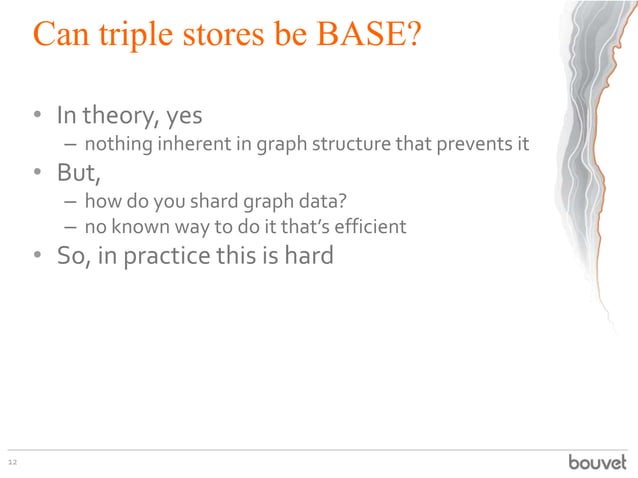 Can triple stores be BASE?

• In theory, yes
– nothing inherent in graph structure that prevents it
• But,
– how do you shard graph data?
– no known way to do it that's efficient
• So, in practice this is hard

12

bouvet